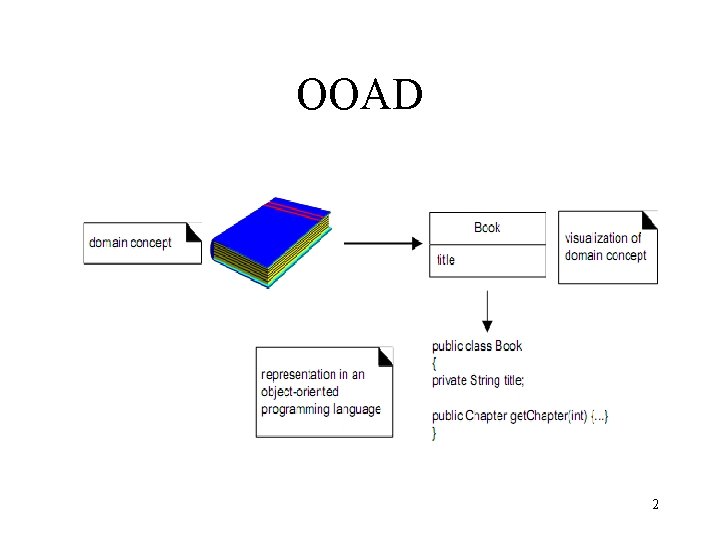 OOAD

domain concept

Book

title

visualization of domain concept

representation in an object-oriented programming language

public class Book
{
private String title;

public Chapter getChapter(int) {...}
}

2